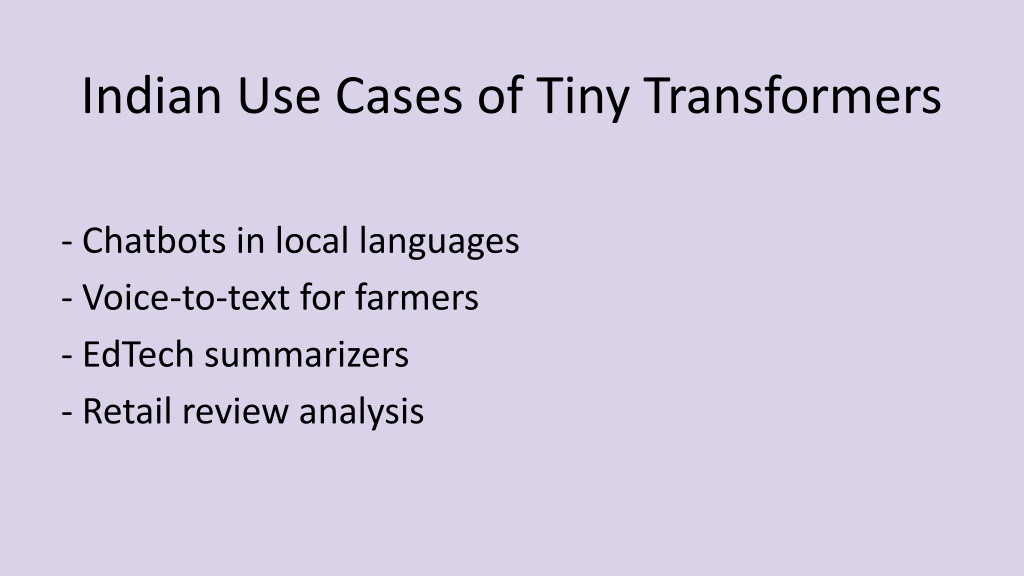 Indian Use Cases of Tiny Transformers

- Chatbots in local languages
- Voice-to-text for farmers
- EdTech summarizers
- Retail review analysis